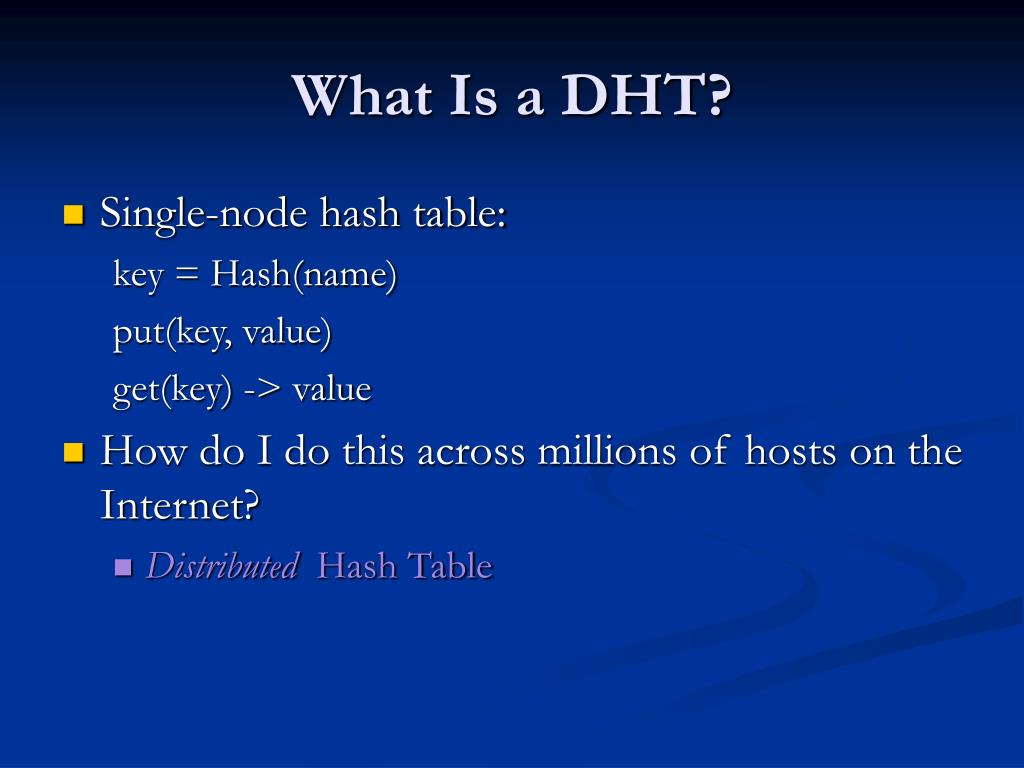 What Is a DHT?

Single-node hash table:

key = Hash(name)

put(key, value)

get(key) -> value

How do I do this across millions of hosts on the Internet?

Distributed Hash Table